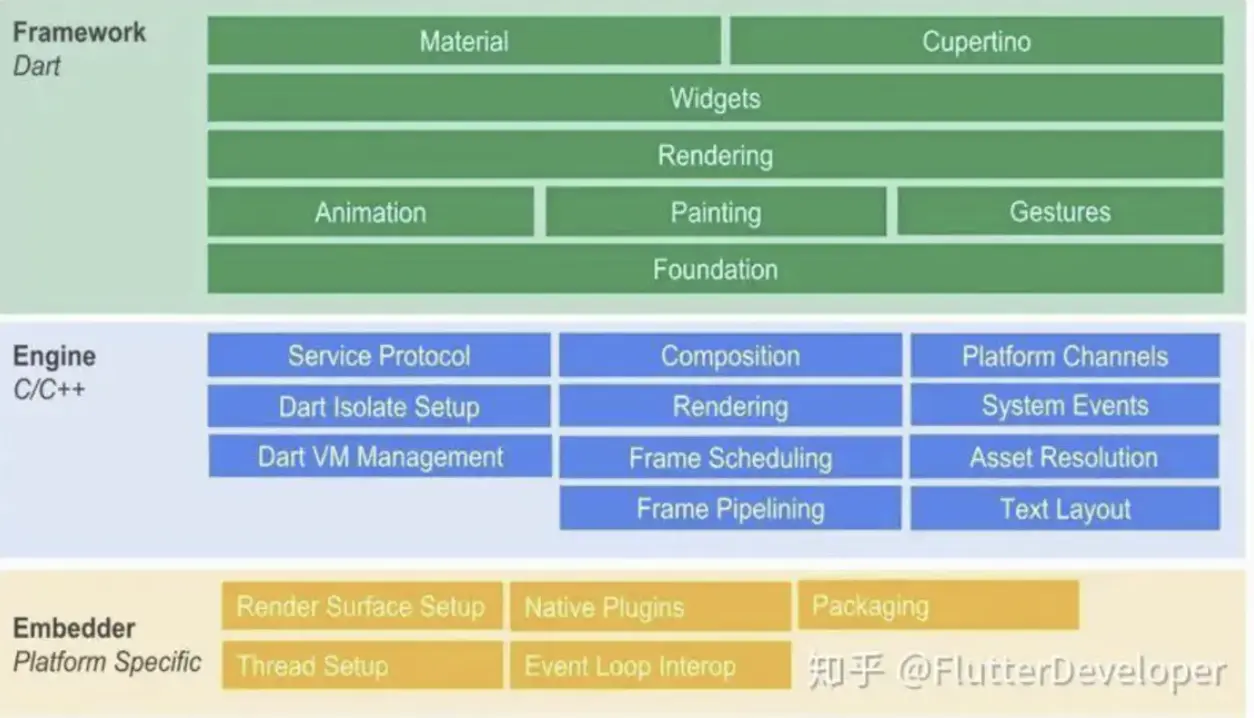 Framework
Dart

Material
Cupertino
Widgets
Rendering
Animation
Painting
Gestures
Foundation

Engine
C/C++

Service Protocol
Composition
Platform Channels
Dart Isolate Setup
Rendering
System Events
Dart VM Management
Frame Scheduling
Asset Resolution
Frame Pipelining
Text Layout

Embedder
Platform Specific

Render Surface Setup
Native Plugins
Packaging
Thread Setup
Event Loop Interop

知乎 @FlutterDeveloper